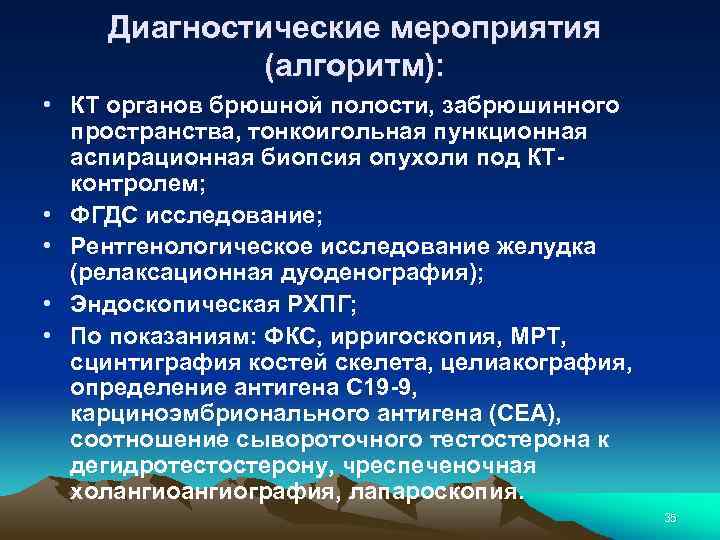 Диагностические мероприятия (алгоритм):

• КТ органов брюшной полости, забрюшинного пространства, тонкоигольная пункционная аспирационная биопсия опухоли под КТ-контролем;
• ФГДС исследование;
• Рентгенологическое исследование желудка (релаксационная дуоденография);
• Эндоскопическая РХПГ;
• По показаниям: ФКС, ирригоскопия, МРТ, сцинтиграфия костей скелета, целиакография, определение антигена С19-9, карциноэмбрионального антигена (СЕА), соотношение сывороточного тестостерона к дегидротестостерону, чреспеченочная холангиоангиография, лапароскопия.

35